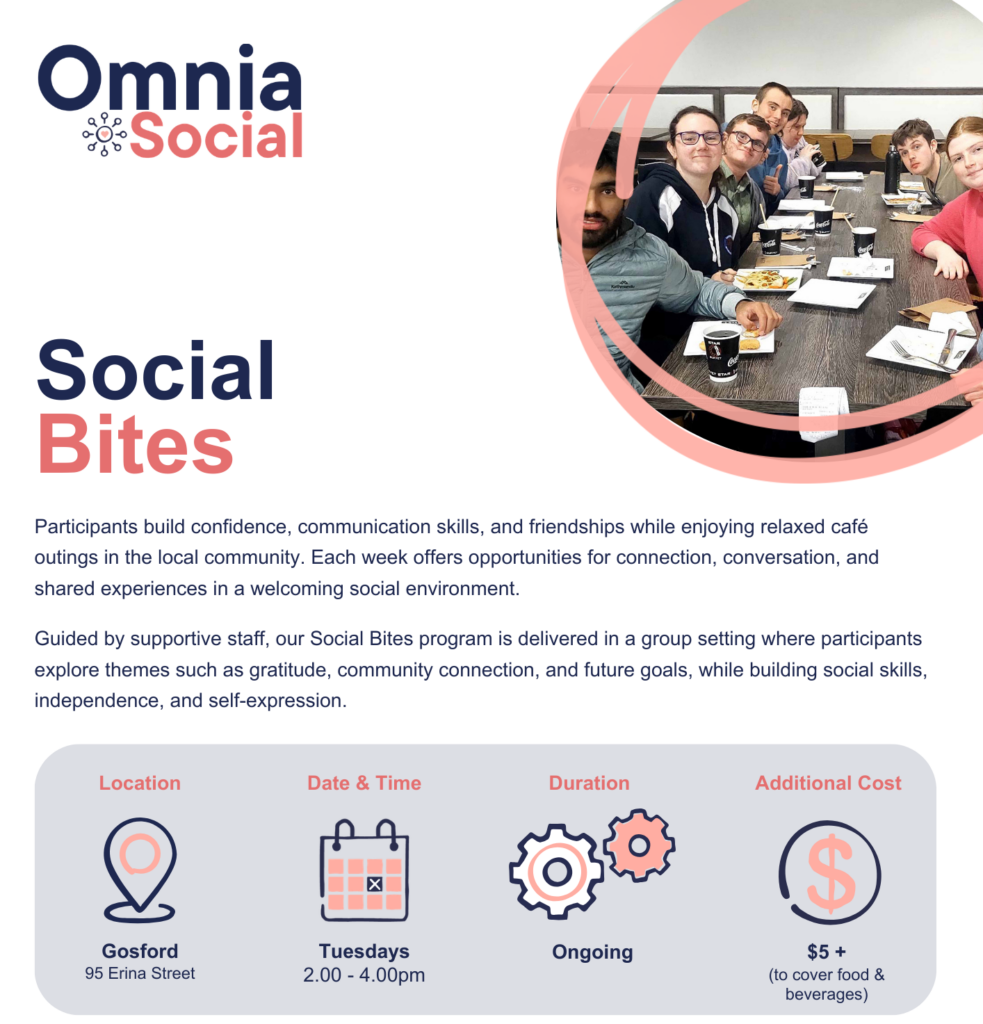 Omnia Social

Social Bites

Participants build confidence, communication skills, and friendships while enjoying relaxed café outings in the local community. Each week offers opportunities for connection, conversation, and shared experiences in a welcoming social environment.

Guided by supportive staff, our Social Bites program is delivered in a group setting where participants explore themes such as gratitude, community connection, and future goals, while building social skills, independence, and self-expression.

Location
Gosford
95 Erina Street

Date & Time
Tuesdays
2.00 - 4.00pm

Duration
Ongoing

Additional Cost
$5 +
(to cover food & beverages)